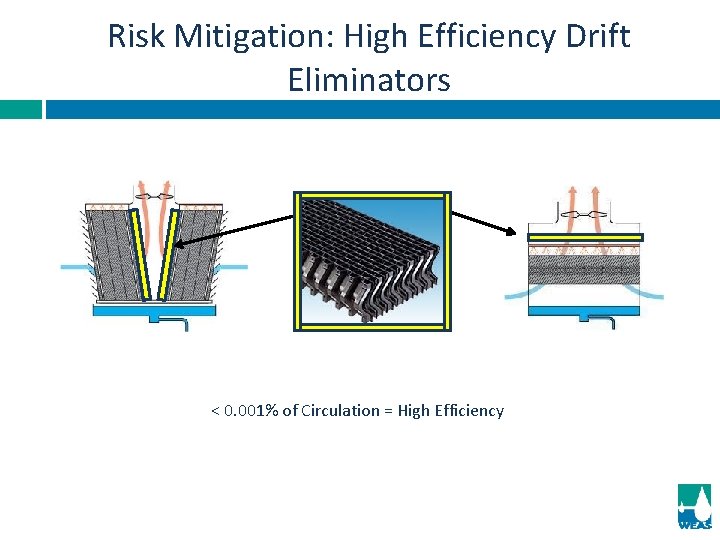 Risk Mitigation: High Efficiency Drift Eliminators

< 0.001% of Circulation = High Efficiency

WEAS